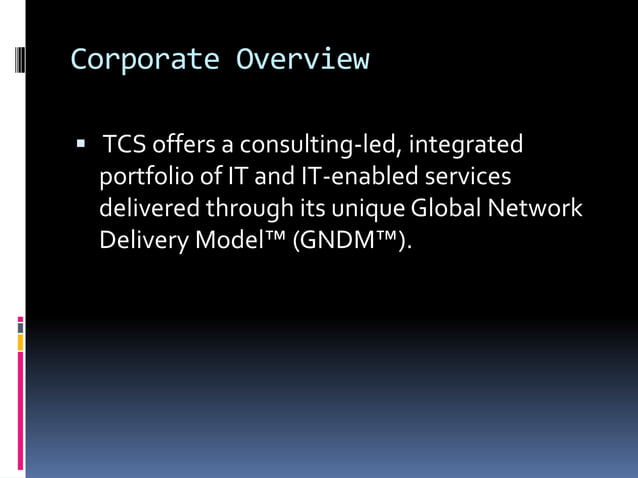 Corporate Overview

▪ TCS offers a consulting-led, integrated portfolio of IT and IT-enabled services delivered through its unique Global Network Delivery Model™ (GNDM™).